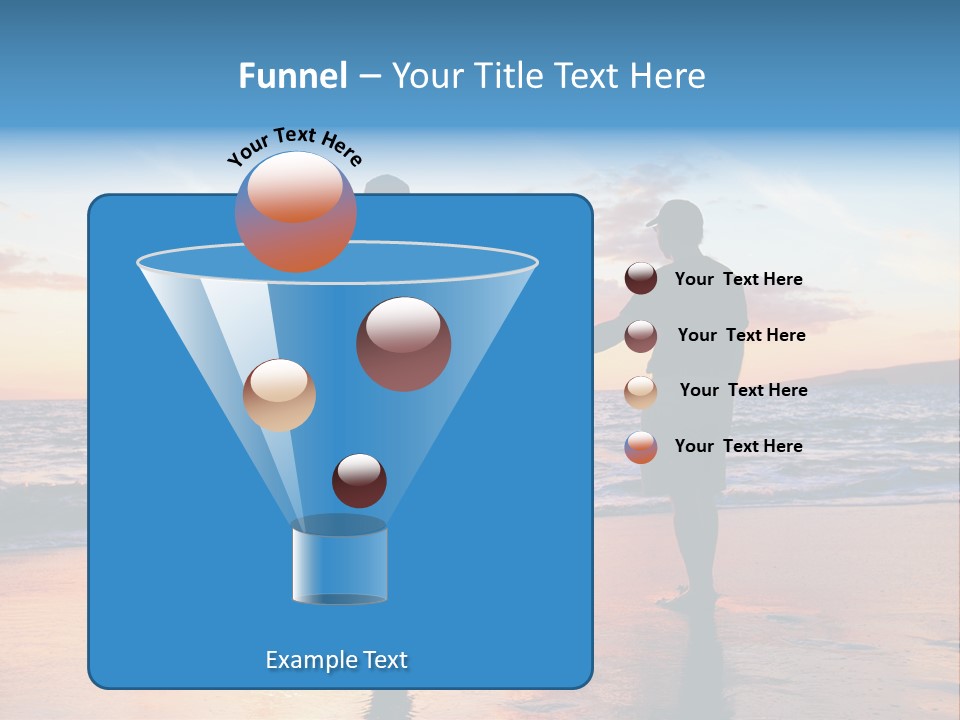 Funnel – Your Title Text Here

Your Text Here

Your Text Here

Your Text Here

Your Text Here

Your Text Here

Example Text